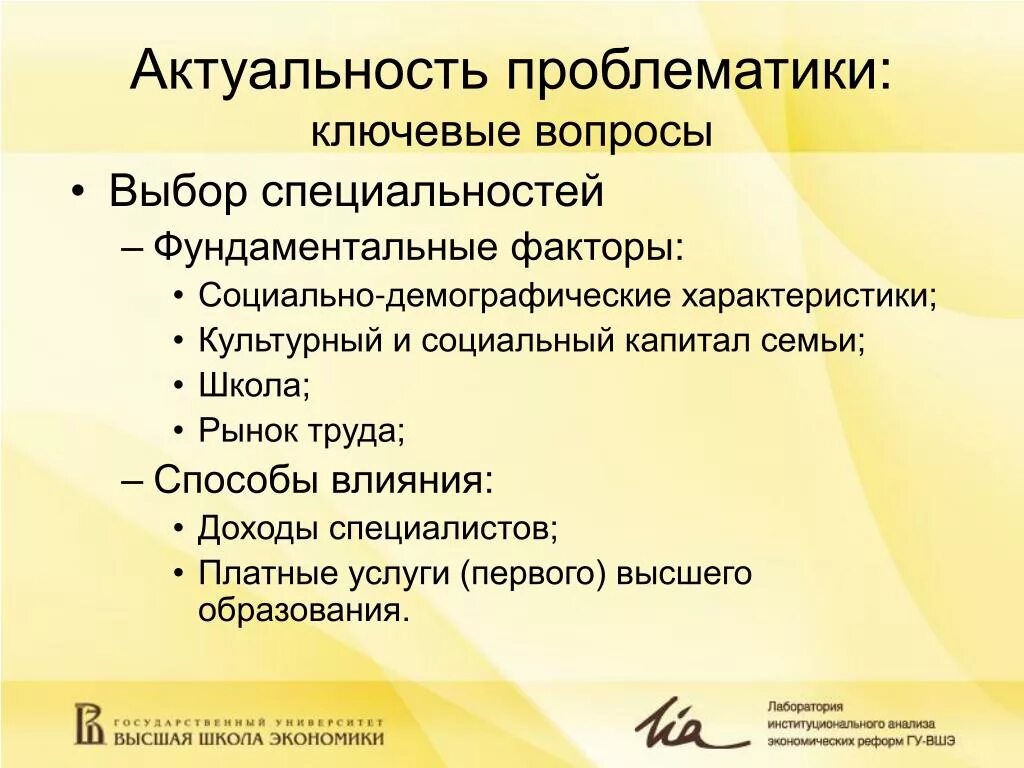 Актуальность проблематики:
ключевые вопросы

• Выбор специальностей
– Фундаментальные факторы:
• Социально-демографические характеристики;
• Культурный и социальный капитал семьи;
• Школа;
• Рынок труда;
– Способы влияния:
• Доходы специалистов;
• Платные услуги (первого) высшего образования.

ГОСУДАРСТВЕННЫЙ УНИВЕРСИТЕТ
ВЫСШАЯ ШКОЛА ЭКОНОМИКИ

lia

Лаборатория
институционального анализа
экономических реформ ГУ-ВШЭ